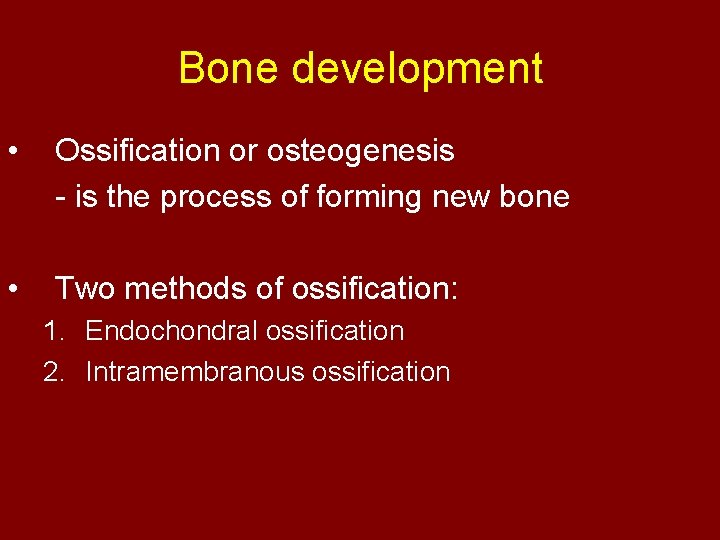 Bone development

• Ossification or osteogenesis
- is the process of forming new bone

• Two methods of ossification:
1. Endochondral ossification
2. Intramembranous ossification